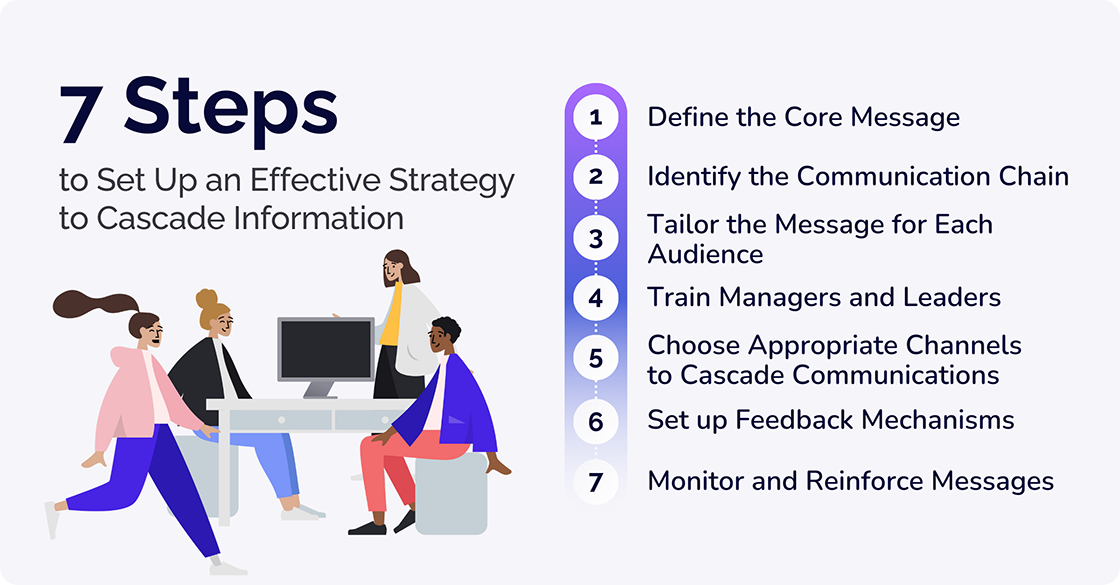 7 Steps

to Set Up an Effective Strategy to Cascade Information

1 Define the Core Message

2 Identify the Communication Chain

3 Tailor the Message for Each Audience

4 Train Managers and Leaders

5 Choose Appropriate Channels to Cascade Communications

6 Set up Feedback Mechanisms

7 Monitor and Reinforce Messages